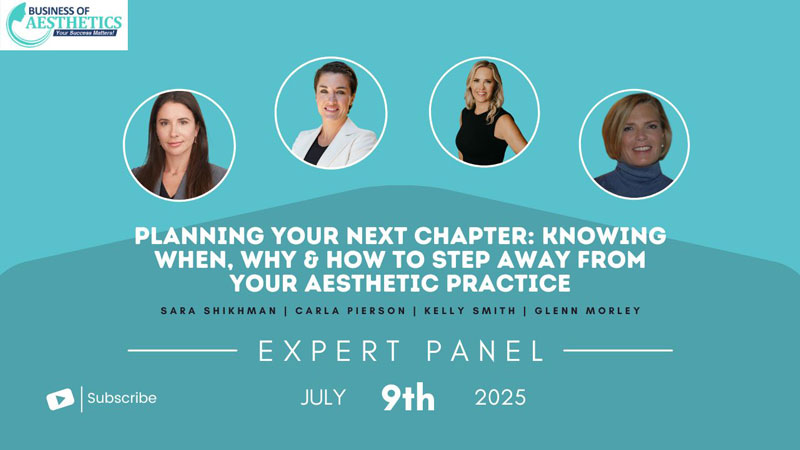 BUSINESS OF AESTHETICS
Your Success Matters!

PLANNING YOUR NEXT CHAPTER: KNOWING WHEN, WHY & HOW TO STEP AWAY FROM YOUR AESTHETIC PRACTICE

SARA SHIKHMAN | CARLA PIERSON | KELLY SMITH | GLENN MORLEY

EXPERT PANEL

Subscribe

JULY 9th 2025